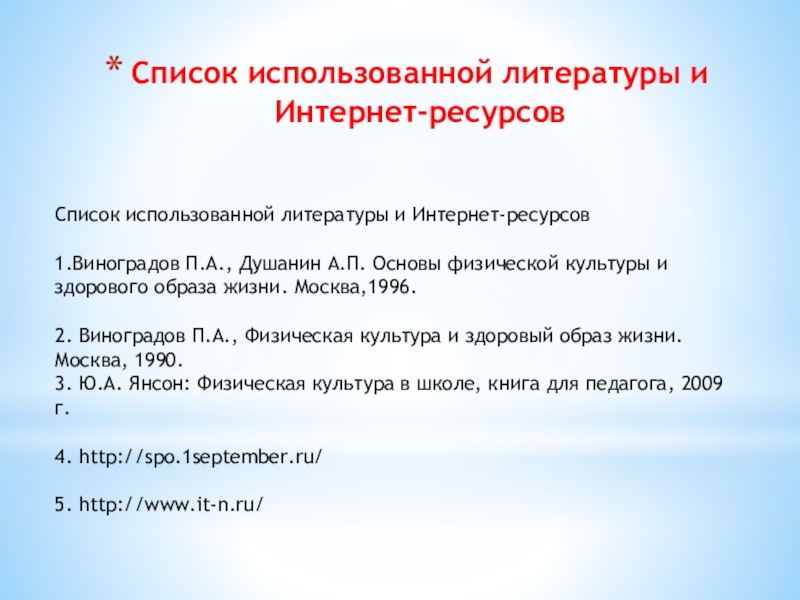 * Список использованной литературы и Интернет-ресурсов

Список использованной литературы и Интернет-ресурсов

1.Виноградов П.А., Душанин А.П. Основы физической культуры и здорового образа жизни. Москва,1996.

2. Виноградов П.А., Физическая культура и здоровый образ жизни. Москва, 1990.
3. Ю.А. Янсон: Физическая культура в школе, книга для педагога, 2009 г.

4. http://spo.1september.ru/

5. http://www.it-n.ru/